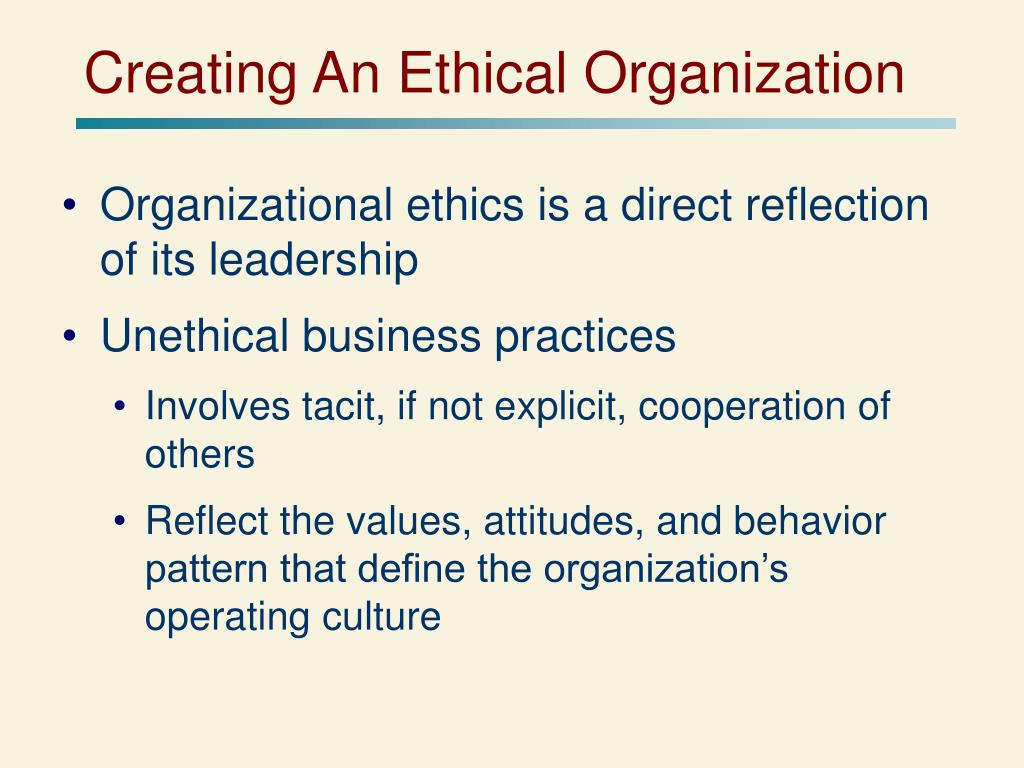 Creating An Ethical Organization

• Organizational ethics is a direct reflection of its leadership

• Unethical business practices

  • Involves tacit, if not explicit, cooperation of others

  • Reflect the values, attitudes, and behavior pattern that define the organization’s operating culture